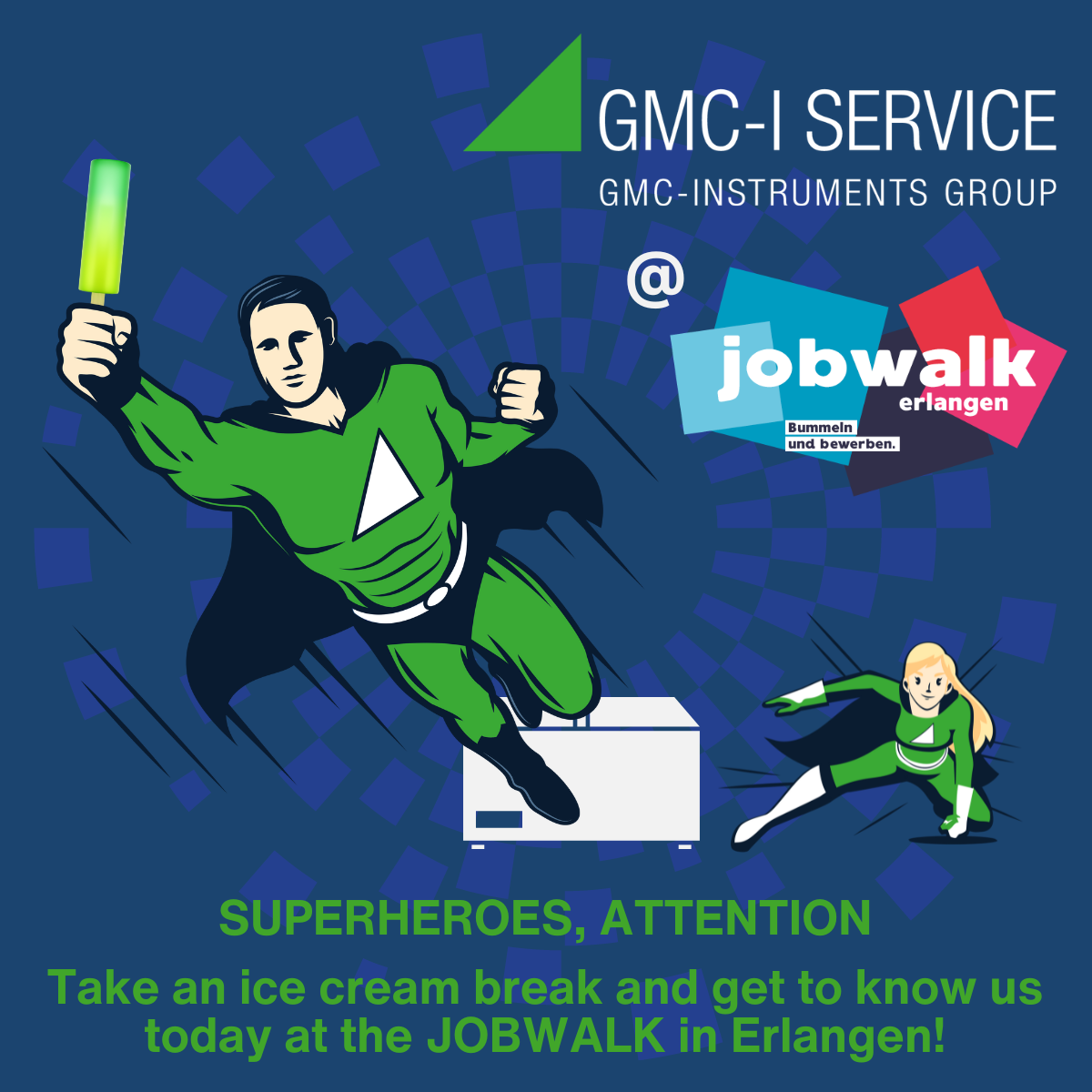 GMC-I SERVICE
GMC-INSTRUMENTS GROUP

@

jobwalk
erlangen
Bummeln und bewerben.

SUPERHEROES, ATTENTION

Take an ice cream break and get to know us today at the JOBWALK in Erlangen!